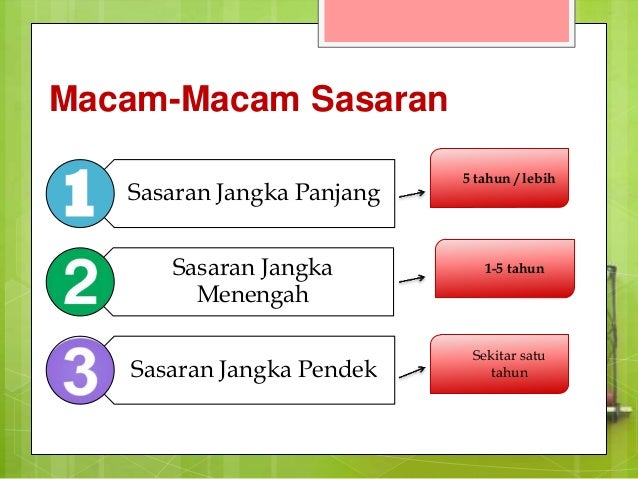 Macam-Macam Sasaran

1 Sasaran Jangka Panjang

5 tahun / lebih

2 Sasaran Jangka Menengah

1-5 tahun

3 Sasaran Jangka Pendek

Sekitar satu tahun